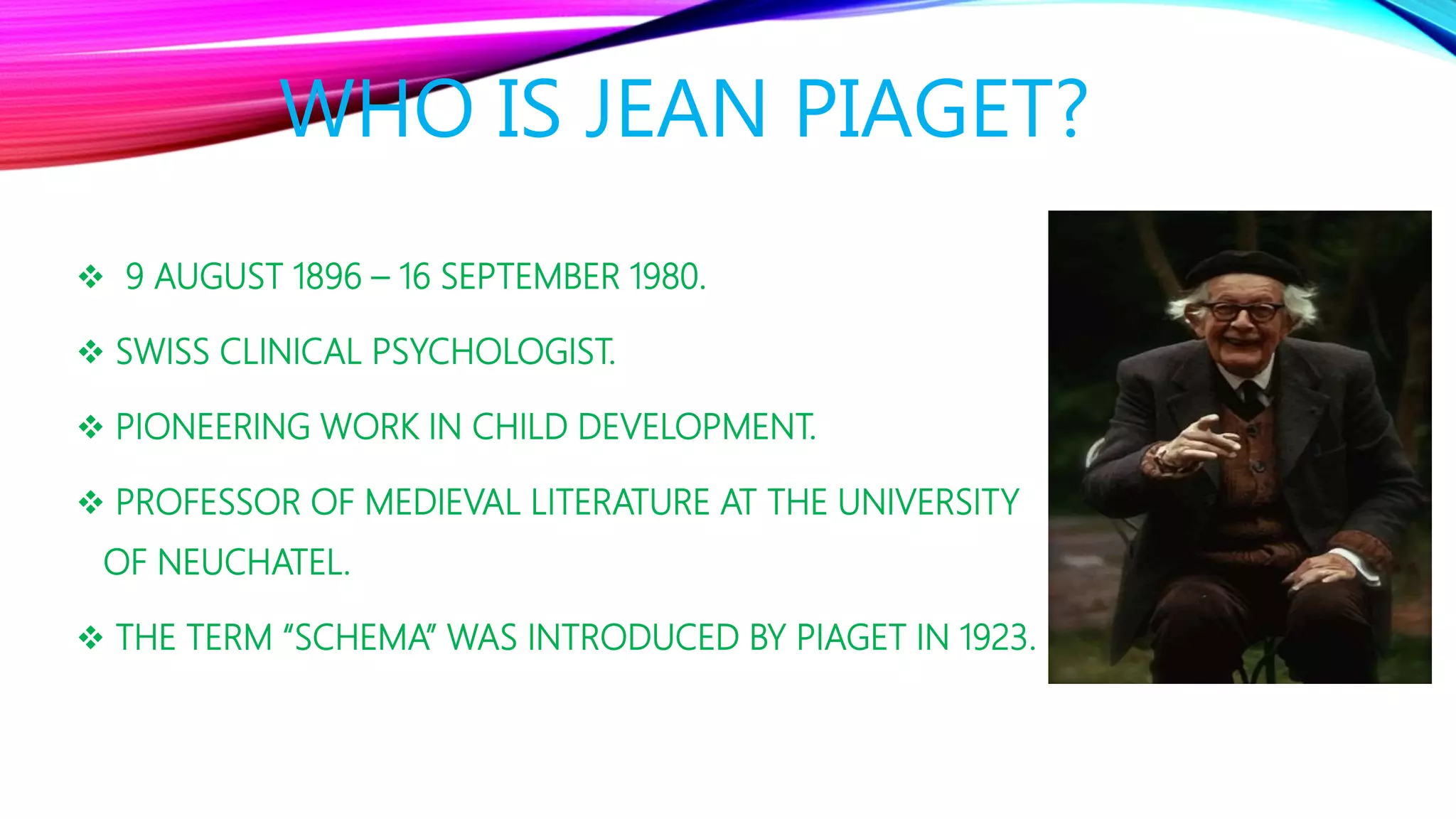 WHO IS JEAN PIAGET?

❖ 9 AUGUST 1896 – 16 SEPTEMBER 1980.

❖ SWISS CLINICAL PSYCHOLOGIST.

❖ PIONEERING WORK IN CHILD DEVELOPMENT.

❖ PROFESSOR OF MEDIEVAL LITERATURE AT THE UNIVERSITY OF NEUCHATEL.

❖ THE TERM “SCHEMA” WAS INTRODUCED BY PIAGET IN 1923.